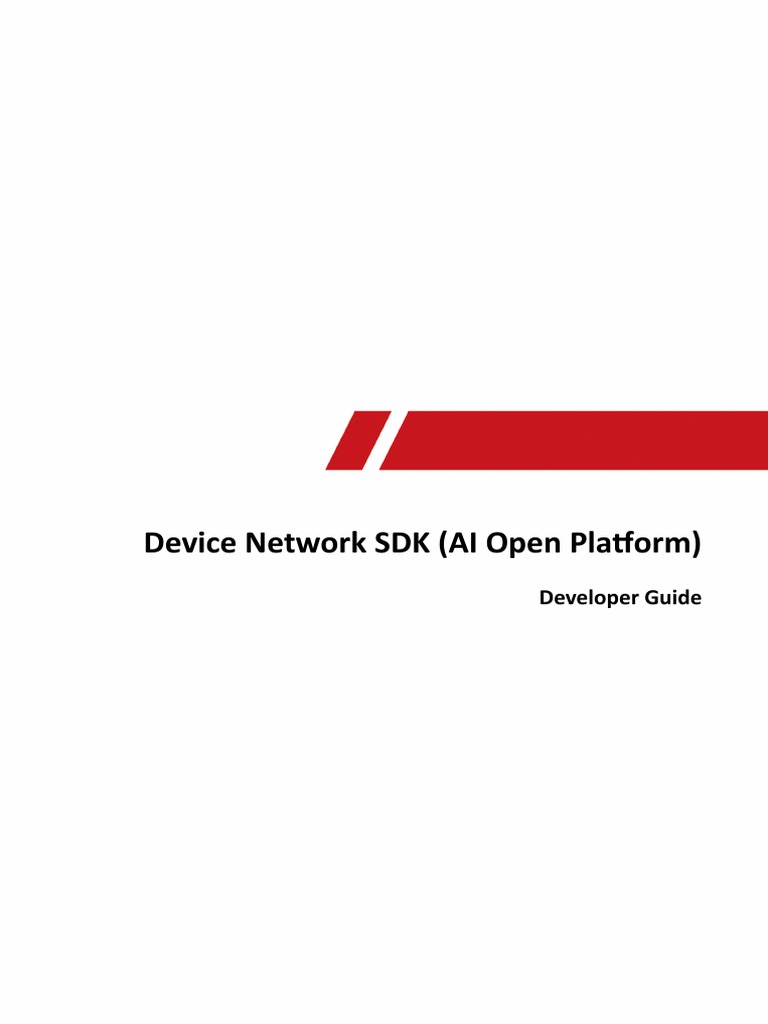 Device Network SDK (AI Open Platform)

Developer Guide